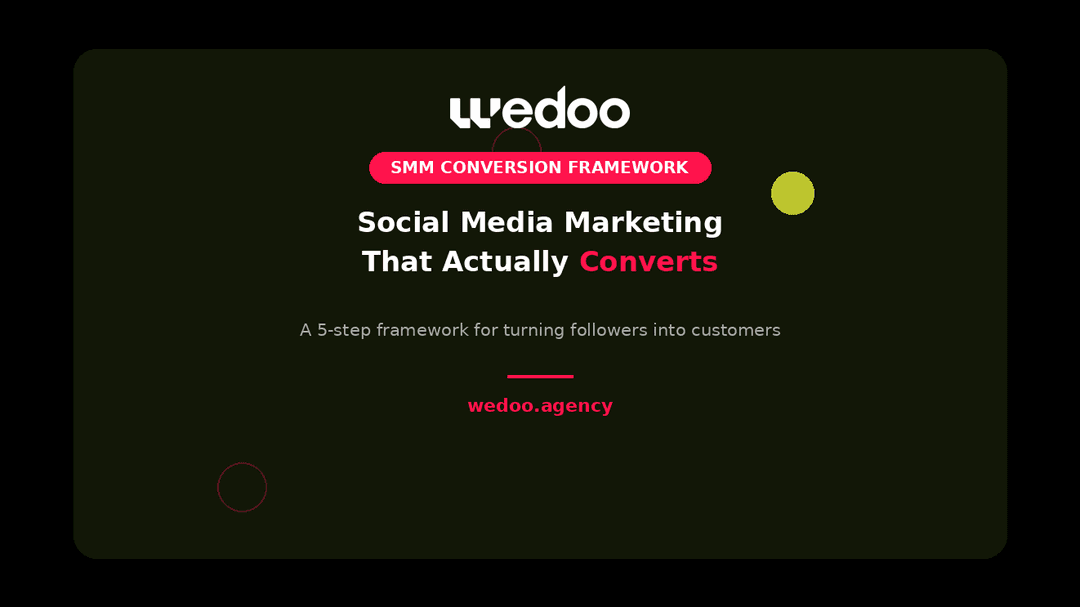 wedoo

SMM CONVERSION FRAMEWORK

Social Media Marketing That Actually Converts

A 5-step framework for turning followers into customers

wedoo.agency